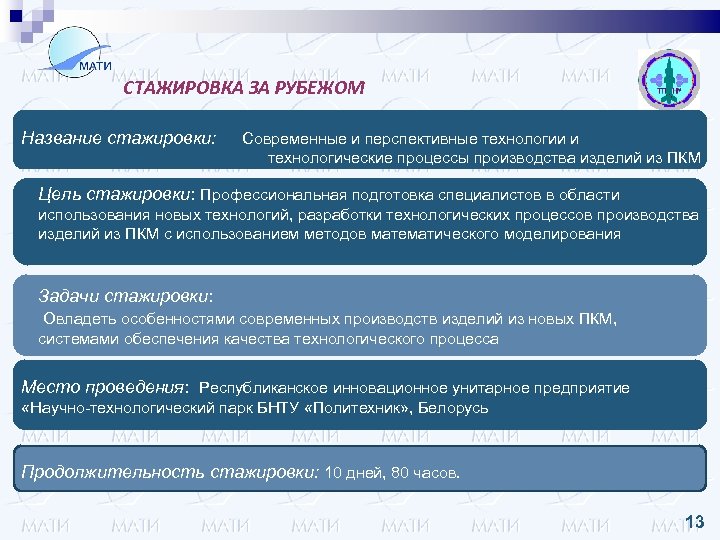 МАТИ

СТАЖИРОВКА ЗА РУБЕЖОМ

Название стажировки: Современные и перспективные технологии и технологические процессы производства изделий из ПКМ

Цель стажировки: Профессиональная подготовка специалистов в области использования новых технологий, разработки технологических процессов производства изделий из ПКМ с использованием методов математического моделирования

Задачи стажировки:
Овладеть особенностями современных производств изделий из новых ПКМ, системами обеспечения качества технологического процесса

Место проведения: Республиканское инновационное унитарное предприятие «Научно-технологический парк БНТУ «Политехник», Белорусь

Продолжительность стажировки: 10 дней, 80 часов.

13